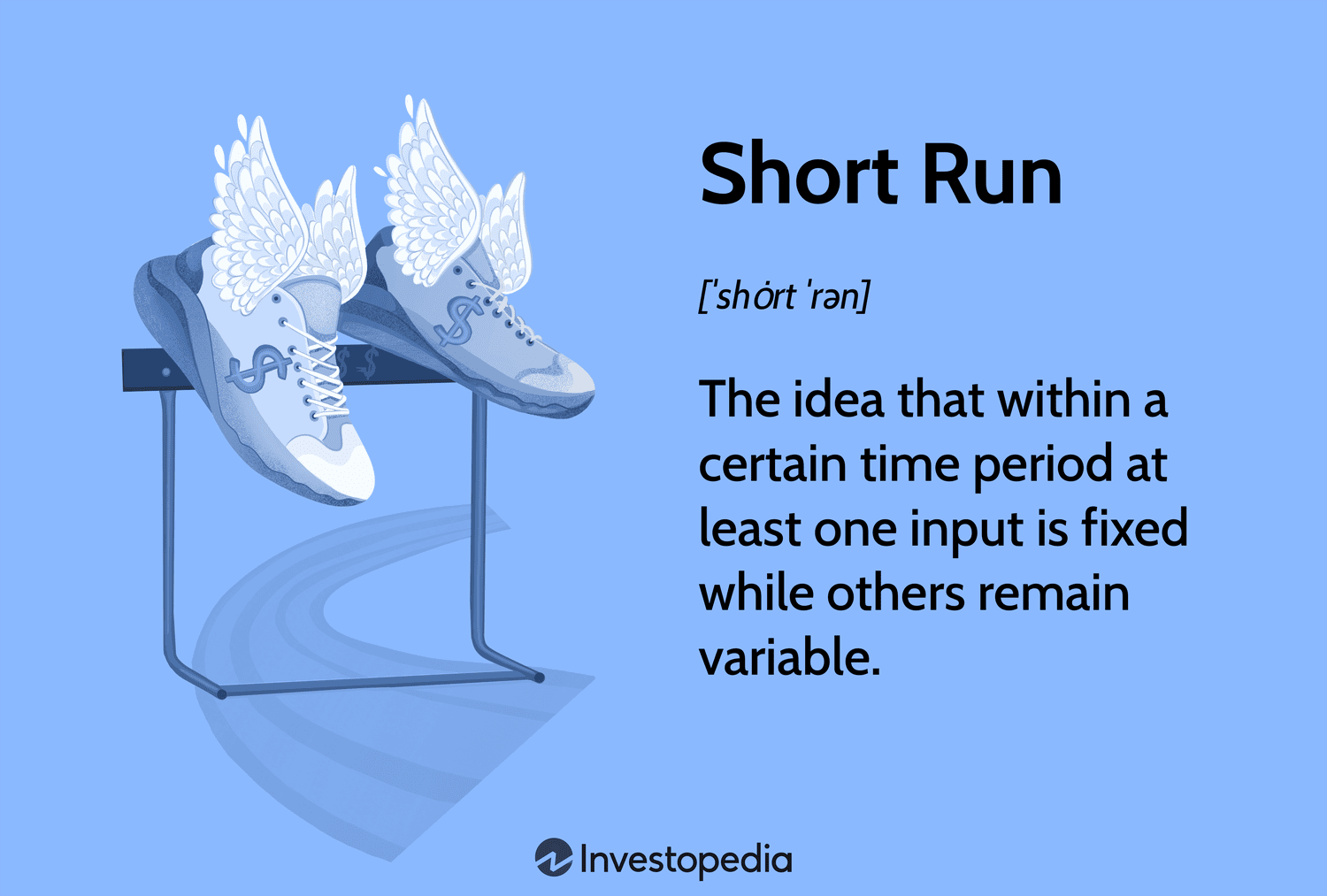 Short Run

[ˈshȯrt ˈrən]

The idea that within a certain time period at least one input is fixed while others remain variable.

Investopedia